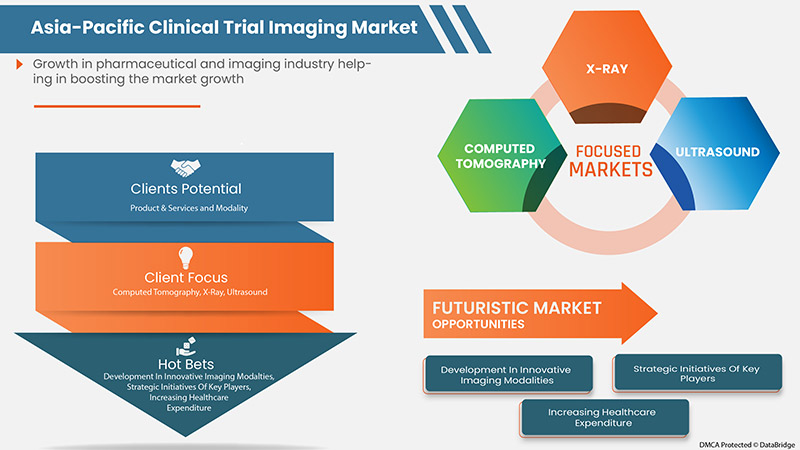 Asia-Pacific Clinical Trial Imaging Market

Growth in pharmaceutical and imaging industry helping in boosting the market growth

Clients Potential
Product & Services and Modality

Client Focus
Computed Tomography, X-Ray, Ultrasound

Hot Bets
Development In Innovative Imaging Modalties, Strategic Initiatives Of Key Players, Increasing Healthcare Expenditure

X-RAY

COMPUTED TOMOGRAPHY

FOCUSED MARKETS

ULTRASOUND

FUTURISTIC MARKET OPPORTUNITIES

Development In Innovative Imaging Modalities

Strategic Initiatives Of Key Players

Increasing Healthcare Expenditure

DMCA Protected © DataBridge